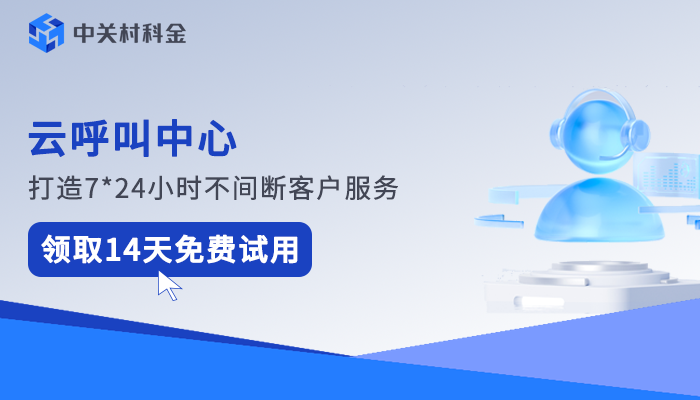 中关村科金

云呼叫中心

打造7*24小时不间断客户服务

领取14天免费试用